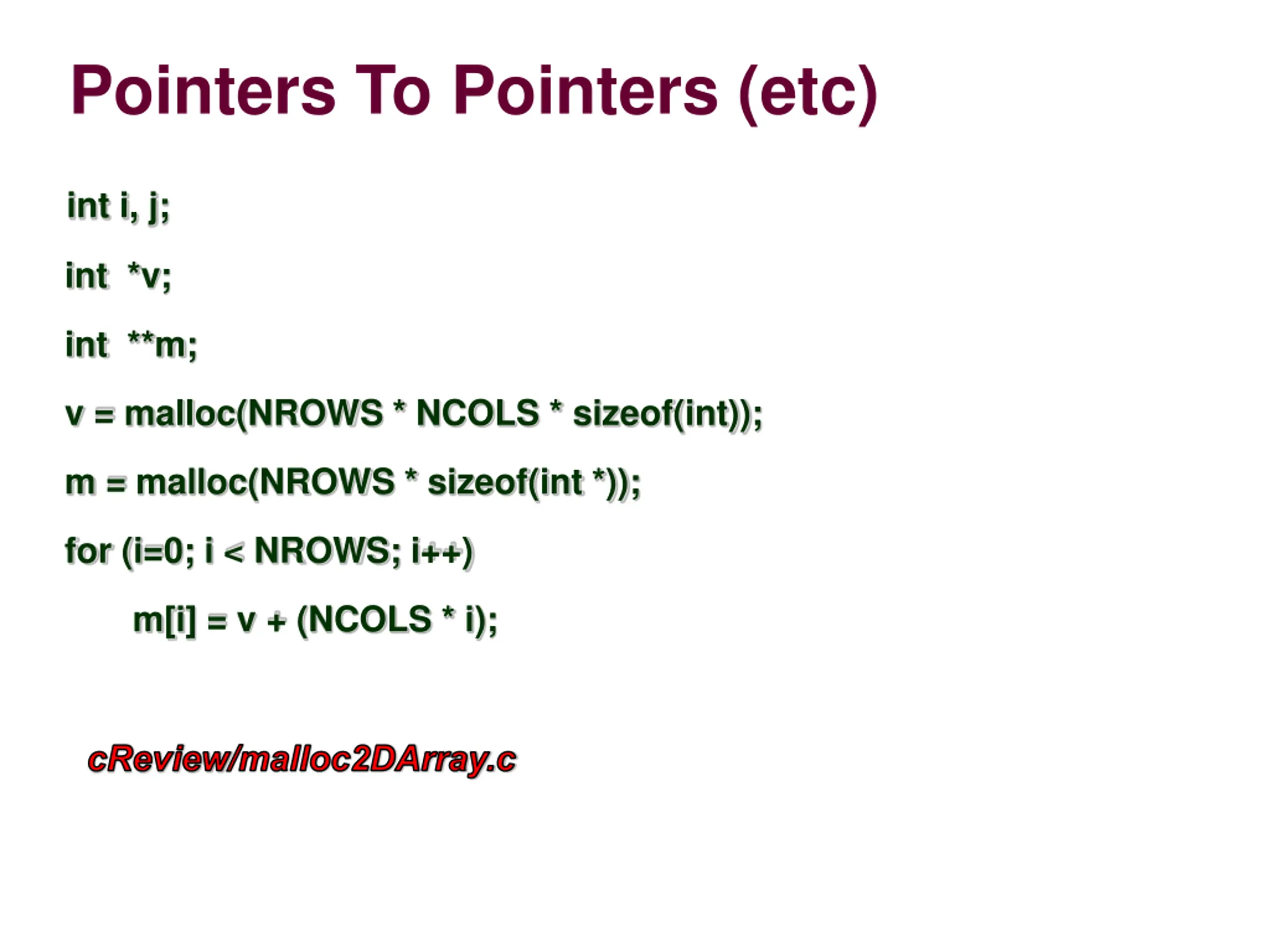 Pointers To Pointers (etc)

int i, j;

int *v;

int **m;

v = malloc(NROWS * NCOLS * sizeof(int));

m = malloc(NROWS * sizeof(int *));

for (i=0; i < NROWS; i++)

m[i] = v + (NCOLS * i);

cReview/malloc2DArray.c